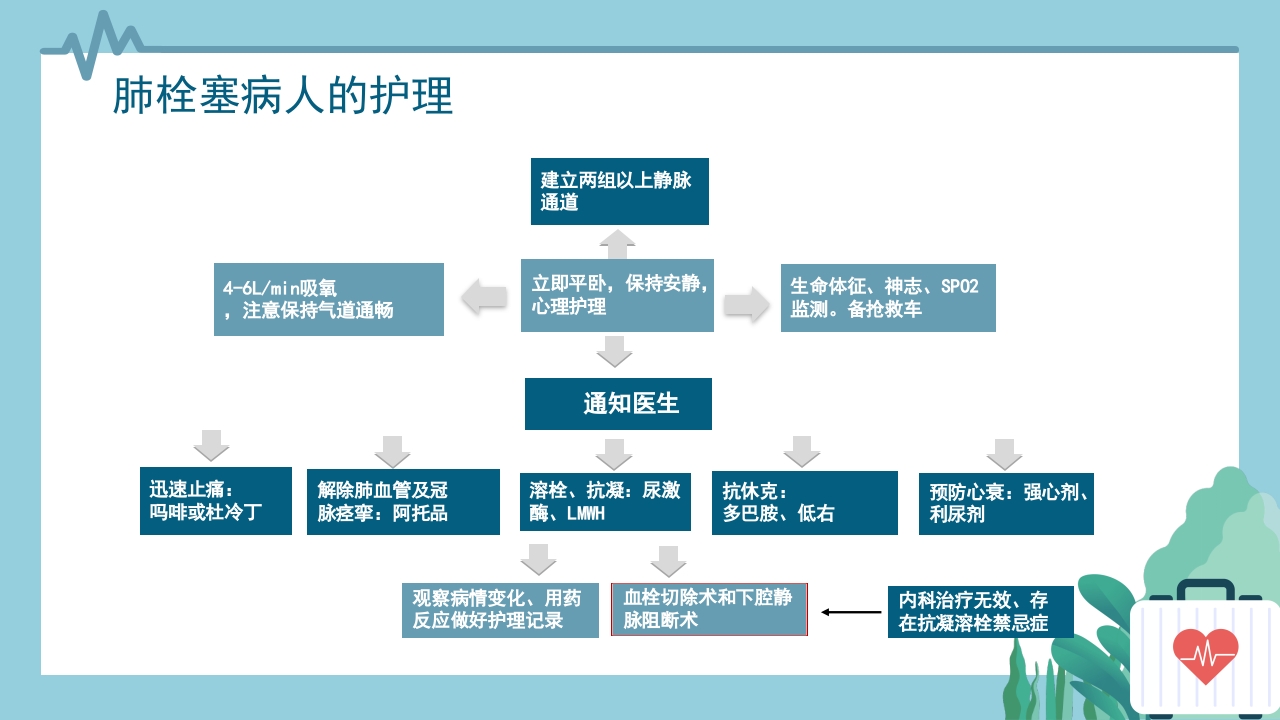 肺栓塞病人的护理

建立两组以上静脉通道

4-6L/min吸氧，注意保持气道通畅

立即平卧，保持安静，心理护理

生命体征、神志、SPO2监测。备抢救车

通知医生

迅速止痛：吗啡或杜冷丁

解除肺血管及冠脉痉挛：阿托品

溶栓、抗凝：尿激酶、LMWH

抗休克：多巴胺、低右

预防心衰：强心剂、利尿剂

观察病情变化、用药反应做好护理记录

血栓切除术和下腔静脉阻断术

内科治疗无效、存在抗凝溶栓禁忌症